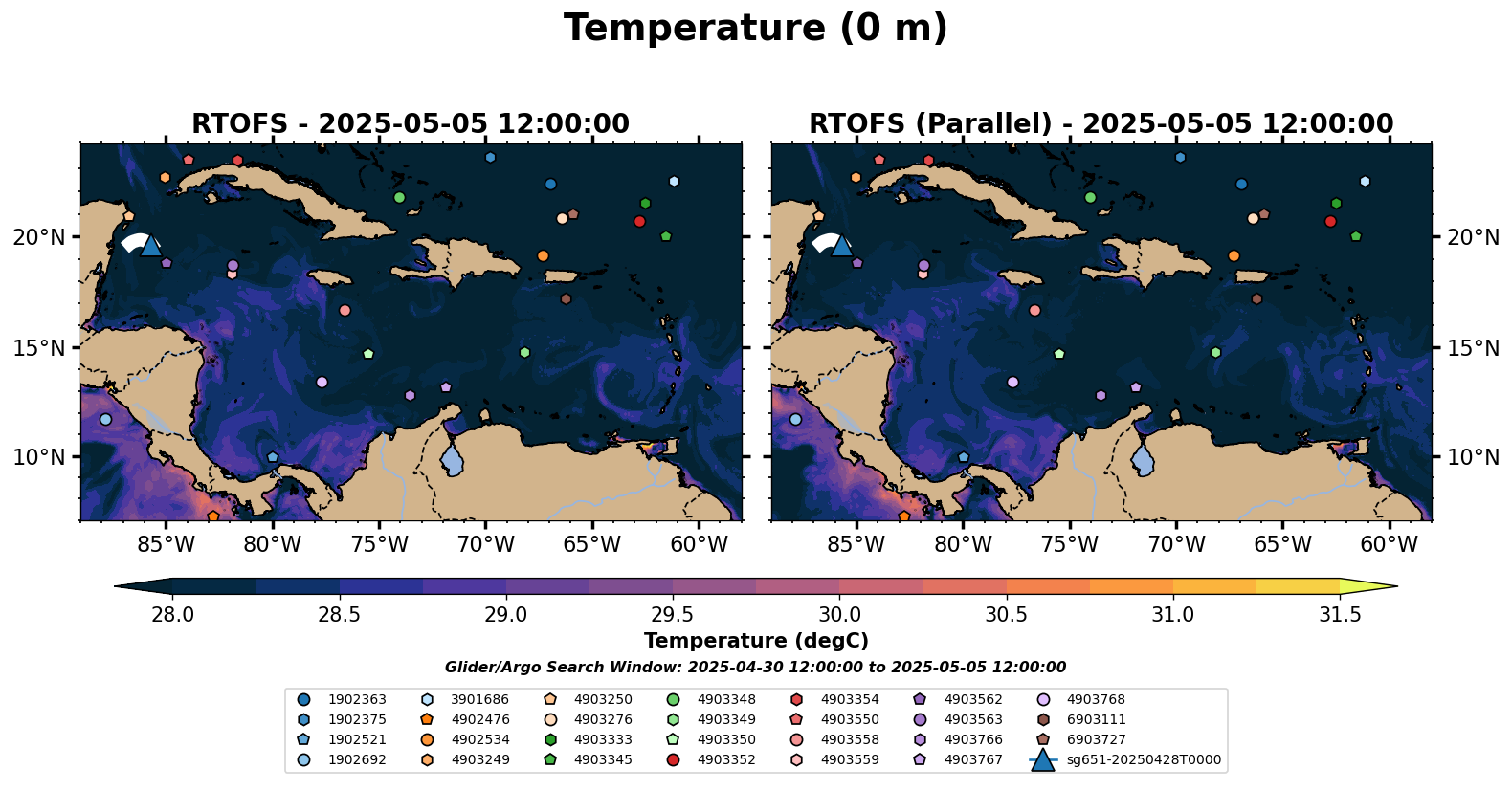 Temperature (0 m)

RTOFS - 2025-05-05 12:00:00

20°N
15°N
10°N
85°W 80°W 75°W 70°W 65°W 60°W

RTOFS (Parallel) - 2025-05-05 12:00:00

20°N
15°N
10°N
85°W 80°W 75°W 70°W 65°W 60°W

28.0 28.5 29.0 29.5 30.0 30.5 31.0 31.5
Temperature (degC)

Glider/Argo Search Window: 2025-04-30 12:00:00 to 2025-05-05 12:00:00

1902363
1902375
1902521
1902692
3901686
4902476
4902534
4903249
4903250
4903276
4903333
4903345
4903348
4903349
4903350
4903352
4903354
4903550
4903558
4903559
4903562
4903563
4903766
4903767
4903768
6903111
6903727
sg651-20250428T0000